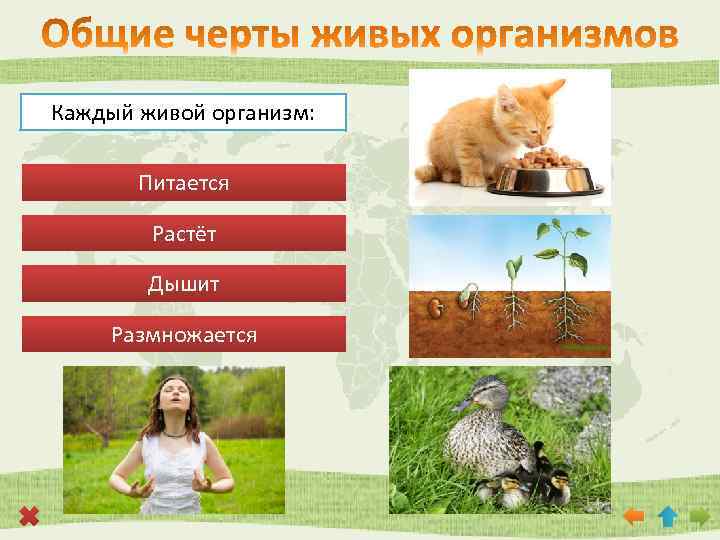 Общие черты живых организмов

Каждый живой организм:

Питается

Растёт

Дышит

Размножается